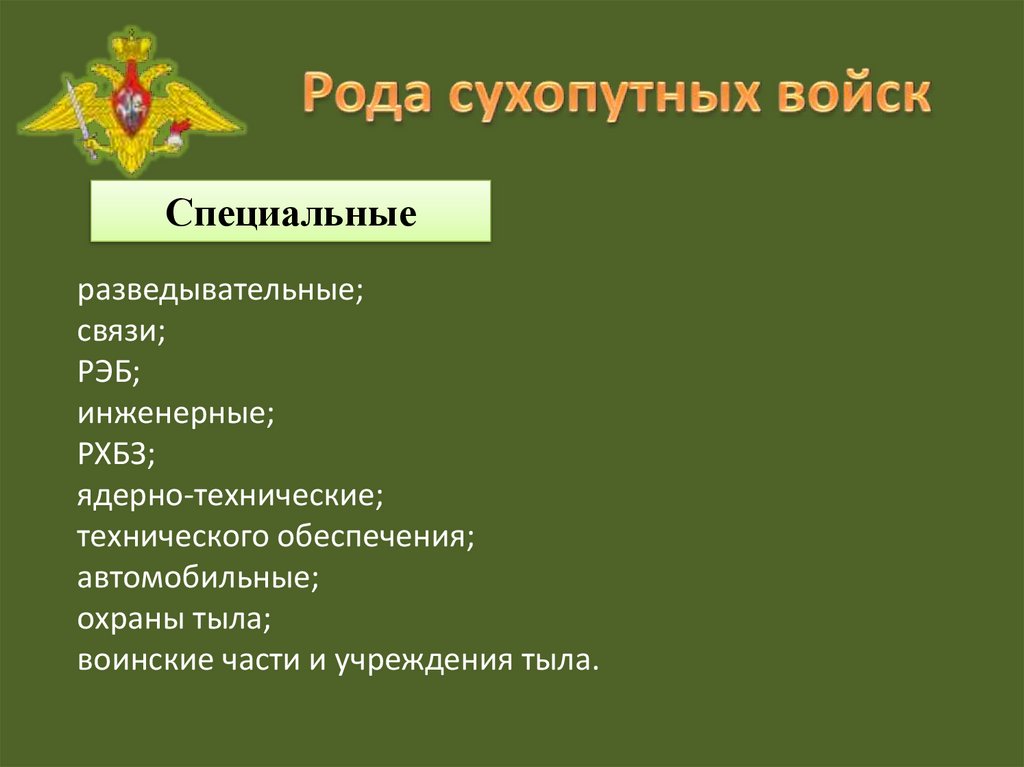 Рода сухопутных войск

Специальные

разведывательные;
связи;
РЭБ;
инженерные;
РХБЗ;
ядерно-технические;
технического обеспечения;
автомобильные;
охраны тыла;
воинские части и учреждения тыла.